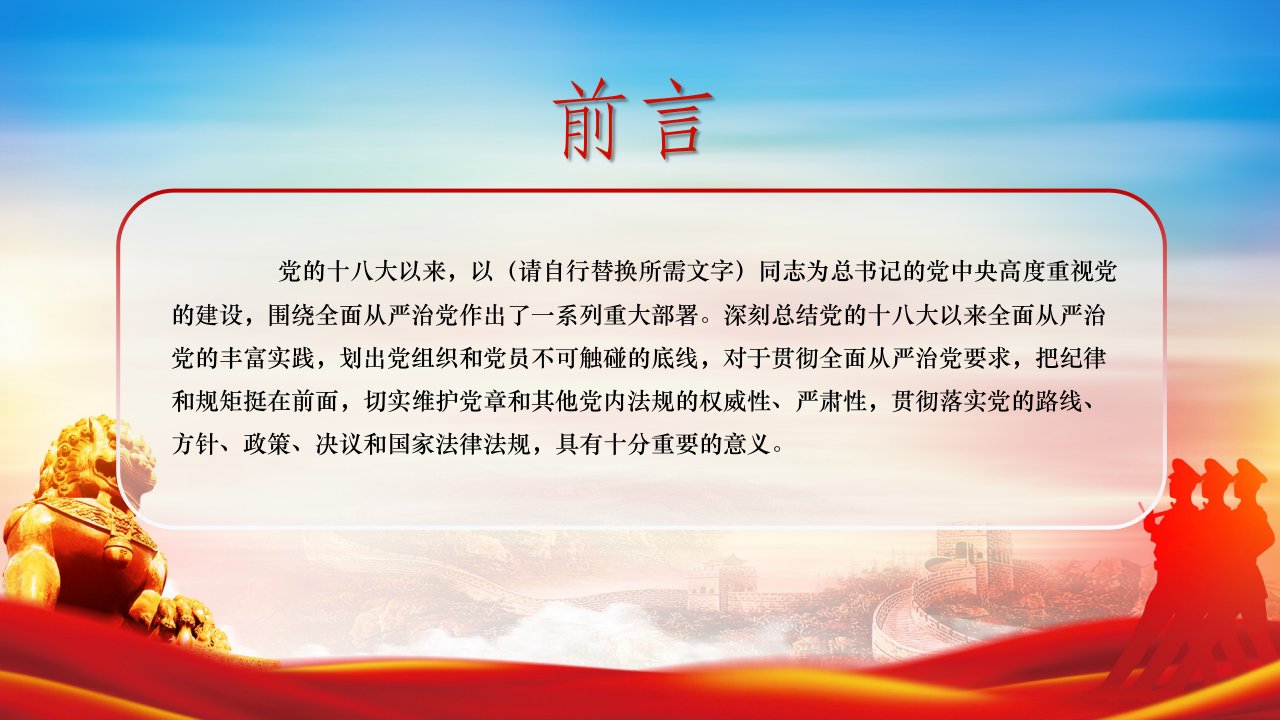 前言

党的十八大以来，以（请自行替换所需文字）同志为总书记的党中央高度重视党的建设，围绕全面从严治党作出了一系列重大部署。深刻总结党的十八大以来全面从严治党的丰富实践，划出党组织和党员不可触碰的底线，对于贯彻全面从严治党要求，把纪律和规矩挺在前面，切实维护党章和其他党内法规的权威性、严肃性，贯彻落实党的路线、方针、政策、决议和国家法律法规，具有十分重要的意义。